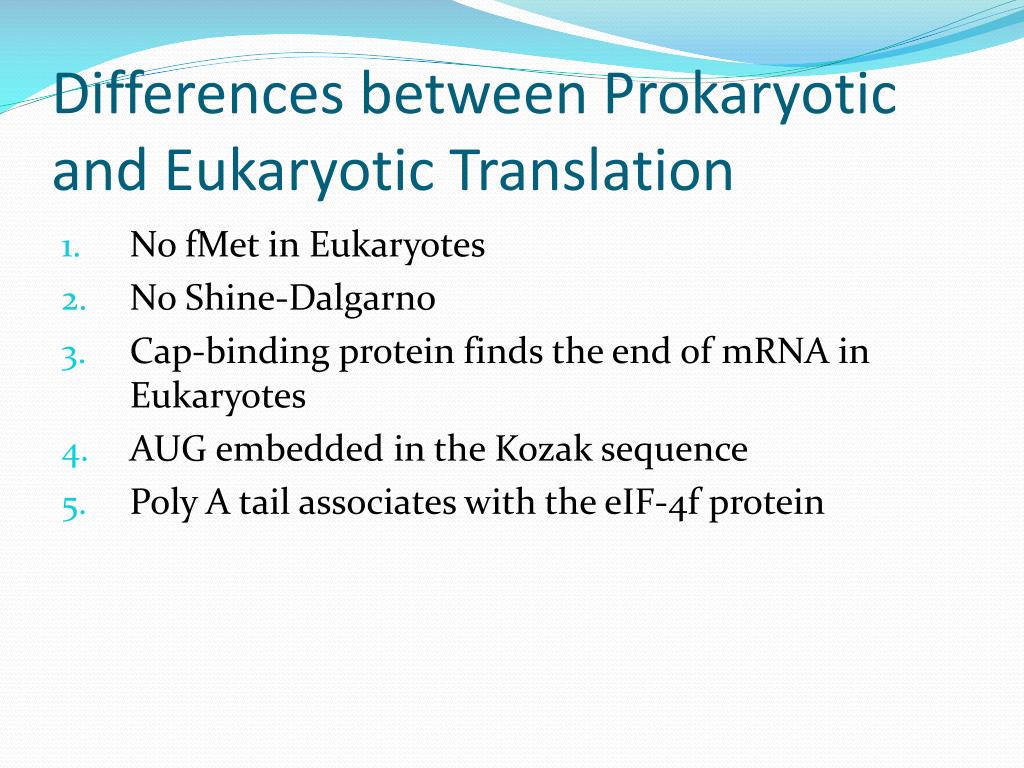 Differences between Prokaryotic and Eukaryotic Translation

1. No fMet in Eukaryotes
2. No Shine-Dalgarno
3. Cap-binding protein finds the end of mRNA in Eukaryotes
4. AUG embedded in the Kozak sequence
5. Poly A tail associates with the eIF-4f protein